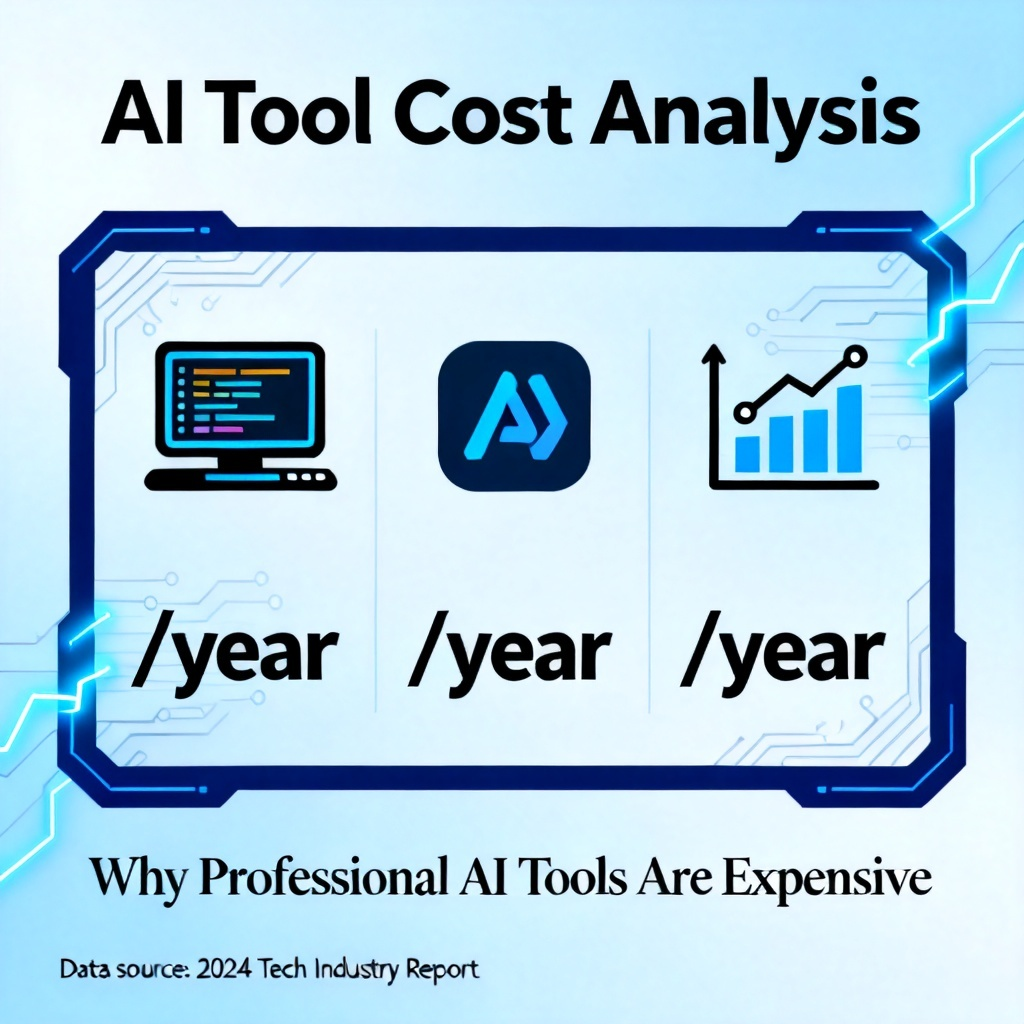 AI Tool Cost Analysis

/year /year /year

Why Professional AI Tools Are Expensive

Data source: 2024 Tech Industry Report